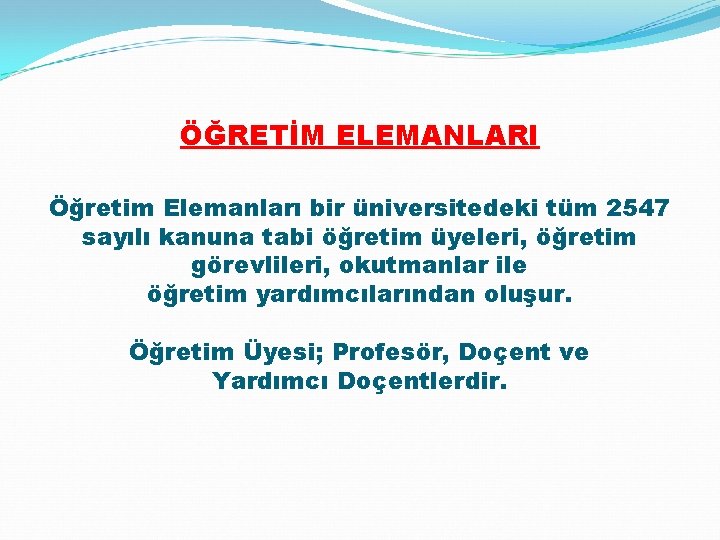 ÖĞRETİM ELEMANLARI

Öğretim Elemanları bir üniversitedeki tüm 2547 sayılı kanuna tabi öğretim üyeleri, öğretim görevlileri, okutmanlar ile öğretim yardımcılarından oluşur.

Öğretim Üyesi; Profesör, Doçent ve Yardımcı Doçentlerdir.